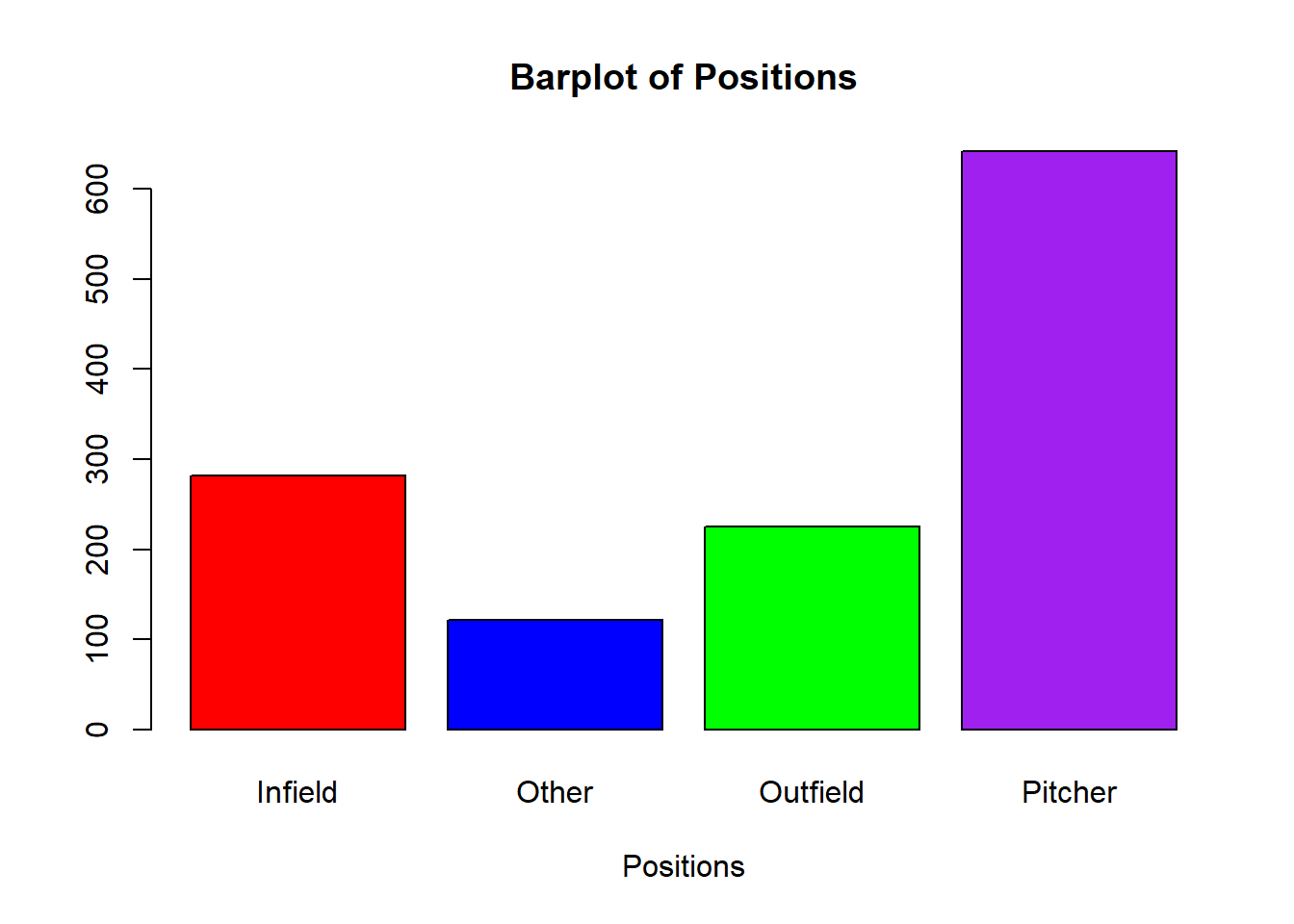 Barplot of Positions

600
500
400
300
200
100
0

Infield
Other
Outfield
Pitcher

Positions